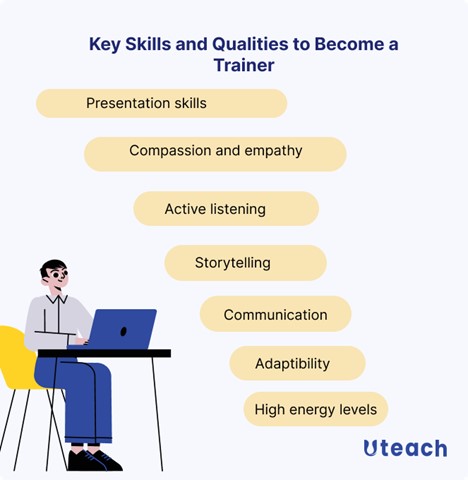 Key Skills and Qualities to Become a Trainer

Presentation skills

Compassion and empathy

Active listening

Storytelling

Communication

Adaptibility

High energy levels

Uteach